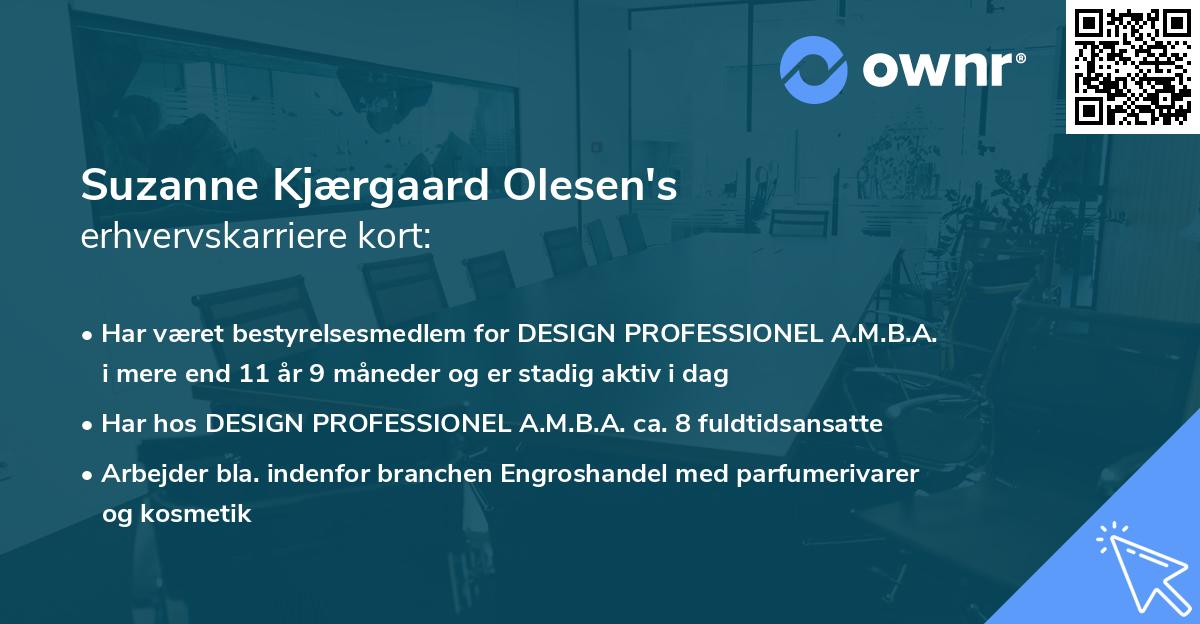 ownr®

Suzanne Kjærgaard Olesen's
erhvervskarriere kort:

• Har været bestyrelsesmedlem for DESIGN PROFESSIONEL A.M.B.A. i mere end 11 år 9 måneder og er stadig aktiv i dag
• Har hos DESIGN PROFESSIONEL A.M.B.A. ca. 8 fuldtidsansatte
• Arbejder bla. indenfor branchen Engroshandel med parfumerivarer og kosmetik